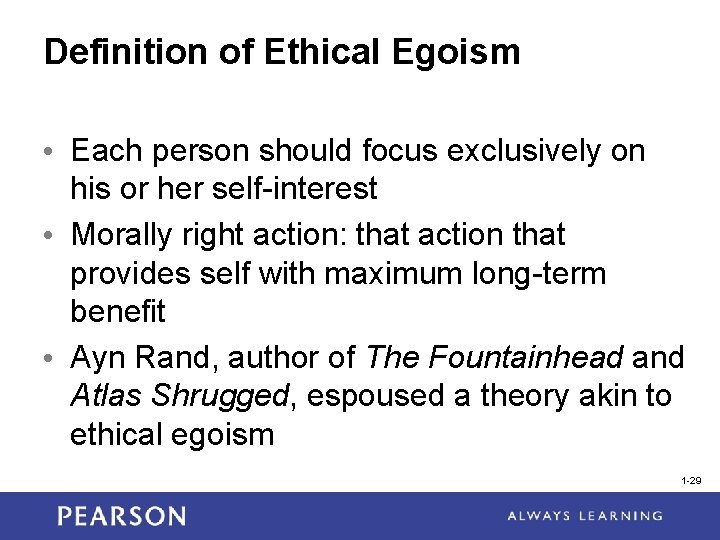 Definition of Ethical Egoism

• Each person should focus exclusively on his or her self-interest
• Morally right action: that action that provides self with maximum long-term benefit
• Ayn Rand, author of The Fountainhead and Atlas Shrugged, espoused a theory akin to ethical egoism

1-29

PEARSON

ALWAYS LEARNING